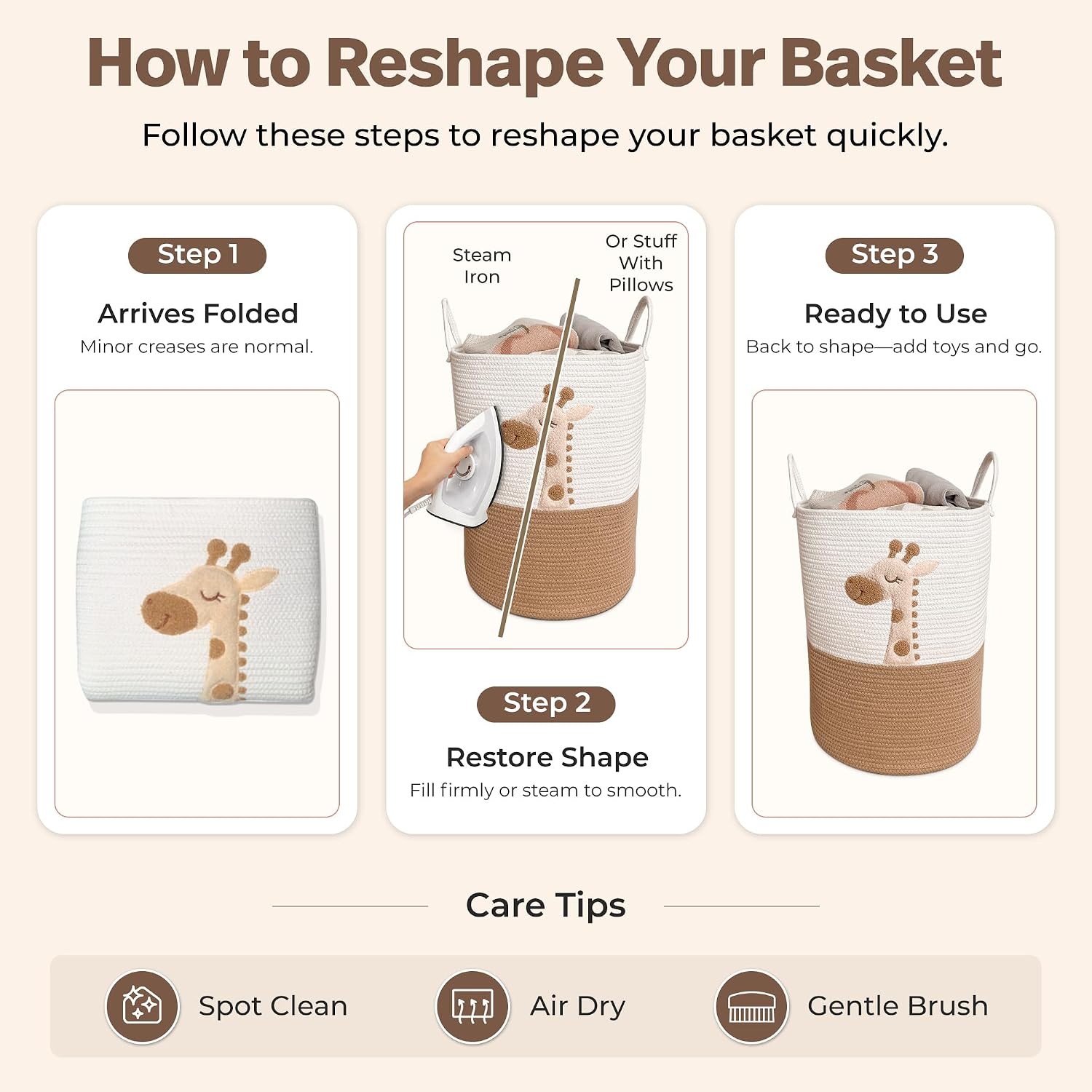 How to Reshape Your Basket

Follow these steps to reshape your basket quickly.

Step 1

Arrives Folded

Minor creases are normal.

Steam Iron

Or Stuff With Pillows

Step 2

Restore Shape

Fill firmly or steam to smooth.

Step 3

Ready to Use

Back to shape—add toys and go.

Care Tips

Spot Clean

Air Dry

Gentle Brush